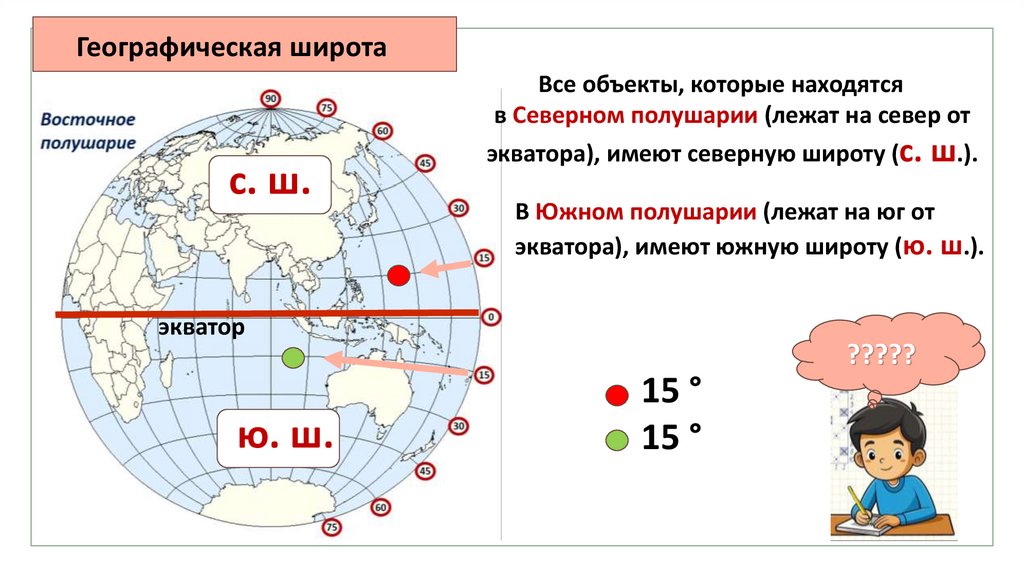 Географическая широта

Восточное полушарие

90
75
60
45
30
15
0
15
30
45
60
75

с. ш.

экватор

ю. ш.

Все объекты, которые находятся в Северном полушарии (лежат на север от экватора), имеют северную широту (с. ш.).

В Южном полушарии (лежат на юг от экватора), имеют южную широту (ю. ш.).

?????

15 °
15 °